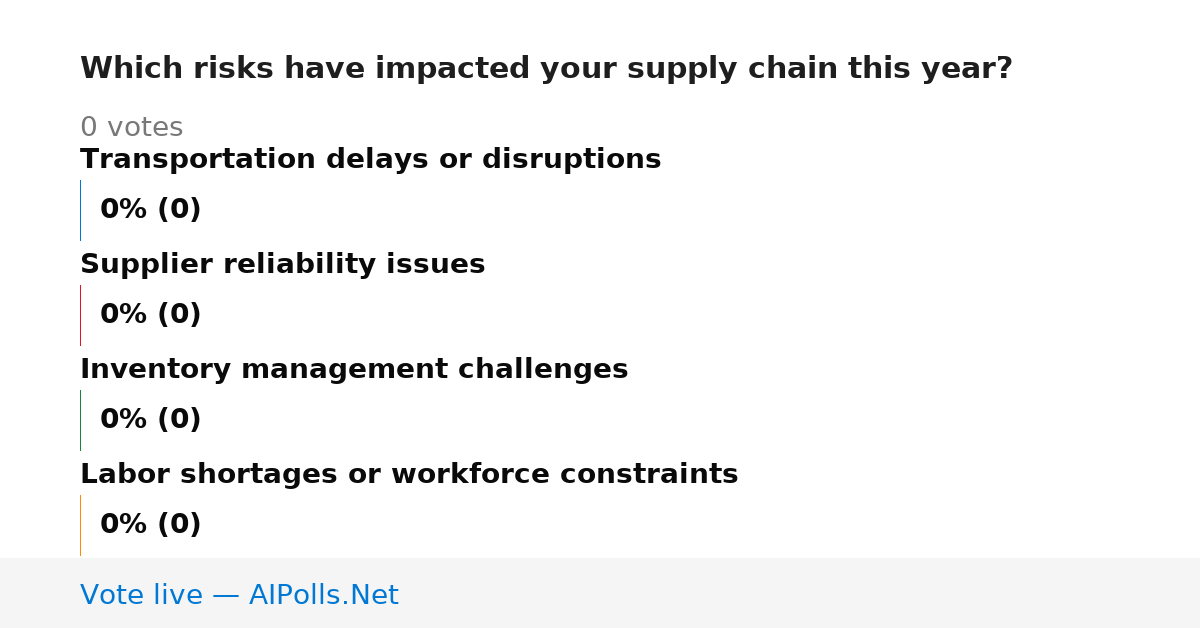 Which risks have impacted your supply chain this year?

0 votes

Transportation delays or disruptions

0% (0)

Supplier reliability issues

0% (0)

Inventory management challenges

0% (0)

Labor shortages or workforce constraints

0% (0)

Vote live — AIPolls.Net